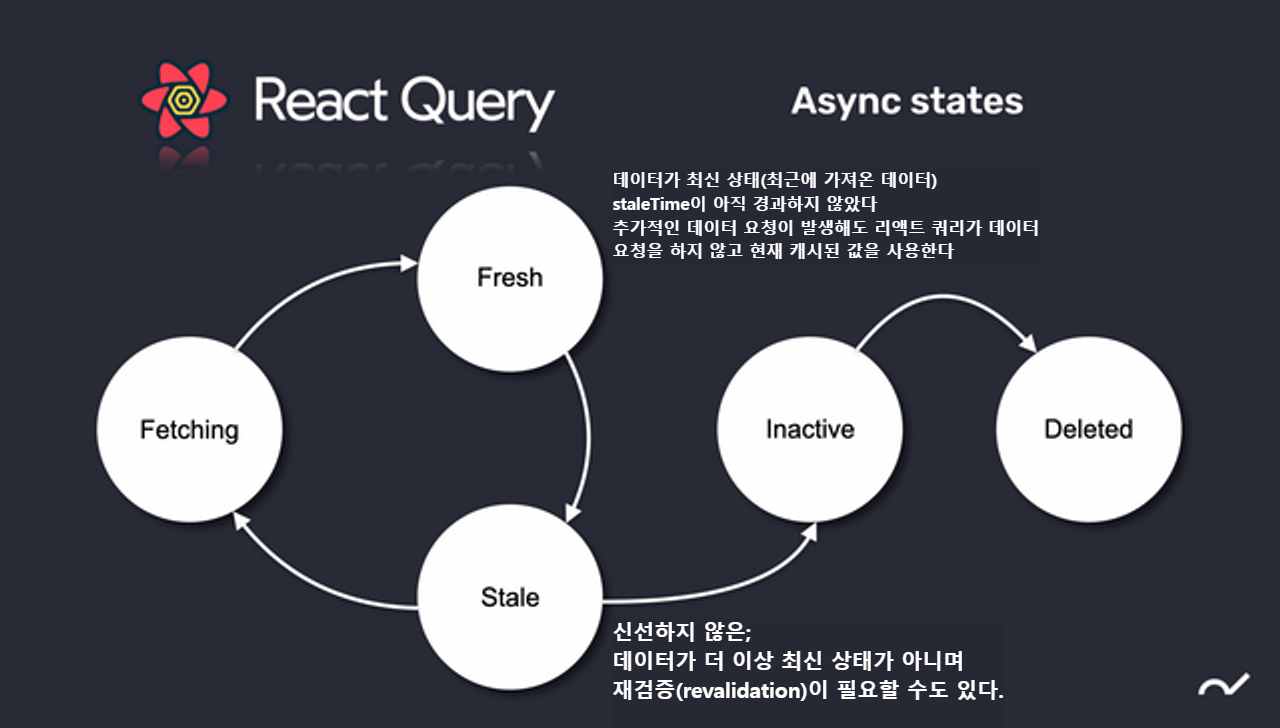 React Query

Async states

데이터가 최신 상태(최근에 가져온 데이터)
staleTime이 아직 경과하지 않았다
추가적인 데이터 요청이 발생해도 리액트 쿼리가 데이터 요청을 하지 않고 현재 캐시된 값을 사용한다

Fresh

Fetching

Inactive

Deleted

Stale

신선하지 않은;
데이터가 더 이상 최신 상태가 아니며
재검증(revalidation)이 필요할 수도 있다.